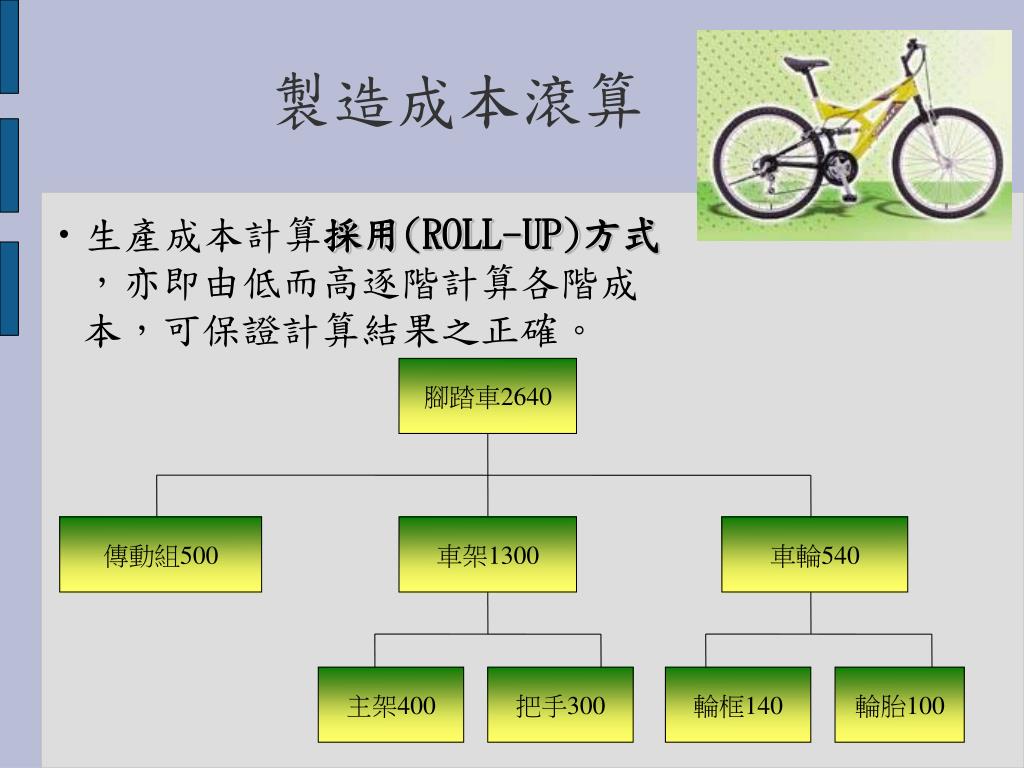 製造成本滾算

• 生產成本計算採用(ROLL-UP)方式，亦即由低而高逐階計算各階成本，可保證計算結果之正確。

腳踏車2640

傳動組500

車架1300

車輪540

主架400

把手300

輪框140

輪胎100